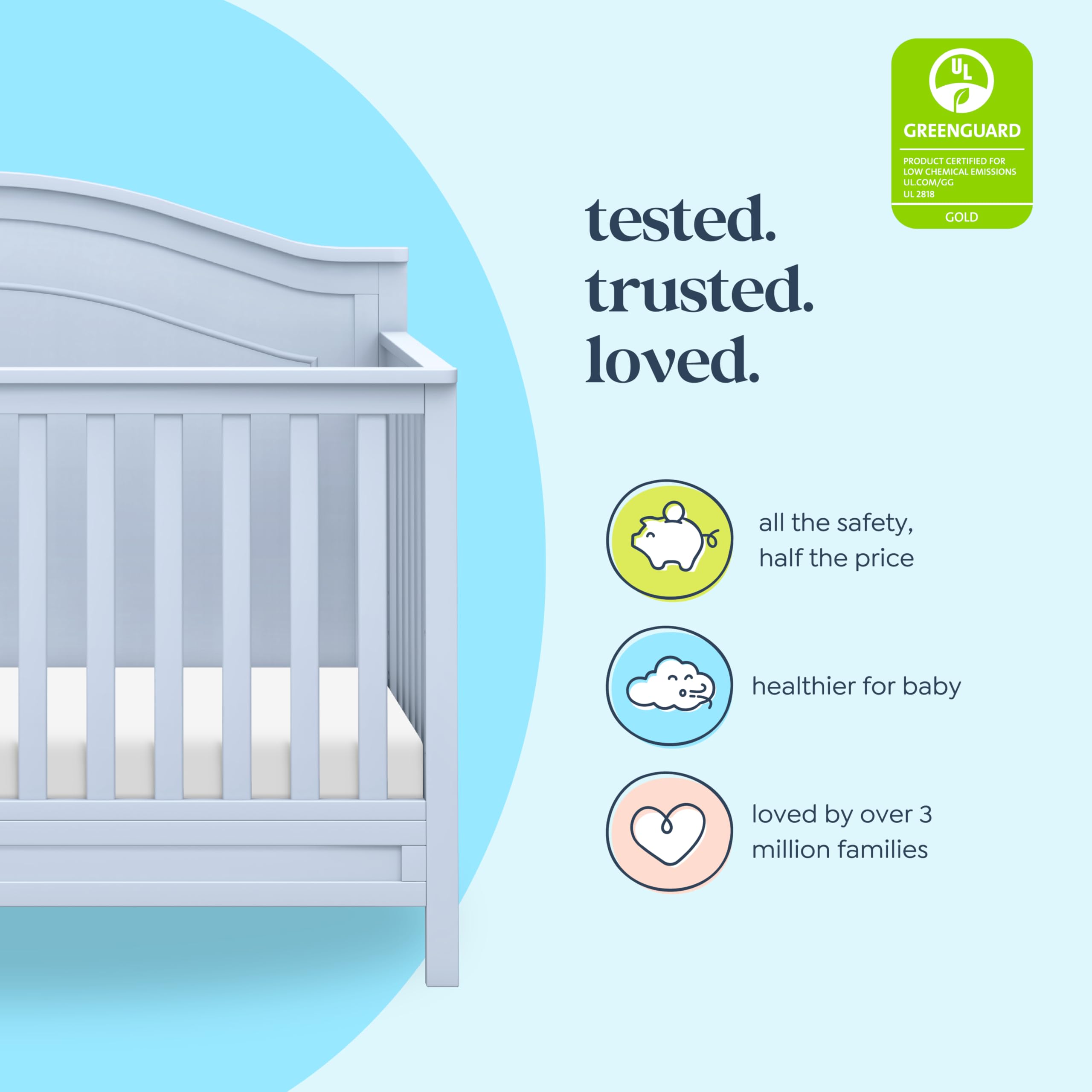 UL
GREENGUARD
PRODUCT CERTIFIED FOR LOW CHEMICAL EMISSIONS
UL.COM/GG
UL 2818
GOLD

tested.
trusted.
loved.

all the safety, half the price

healthier for baby

loved by over 3 million families